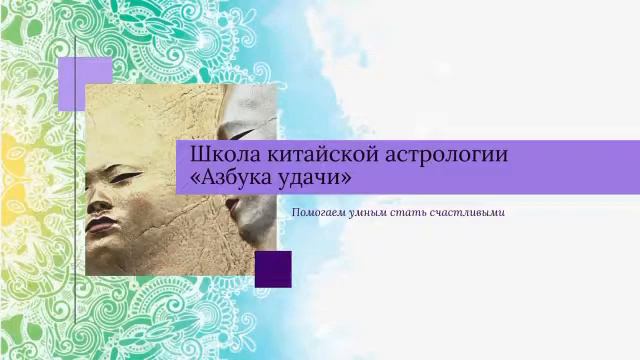 Школа китайской астрологии «Азбука удачи»

Помогаем умным стать счастливыми